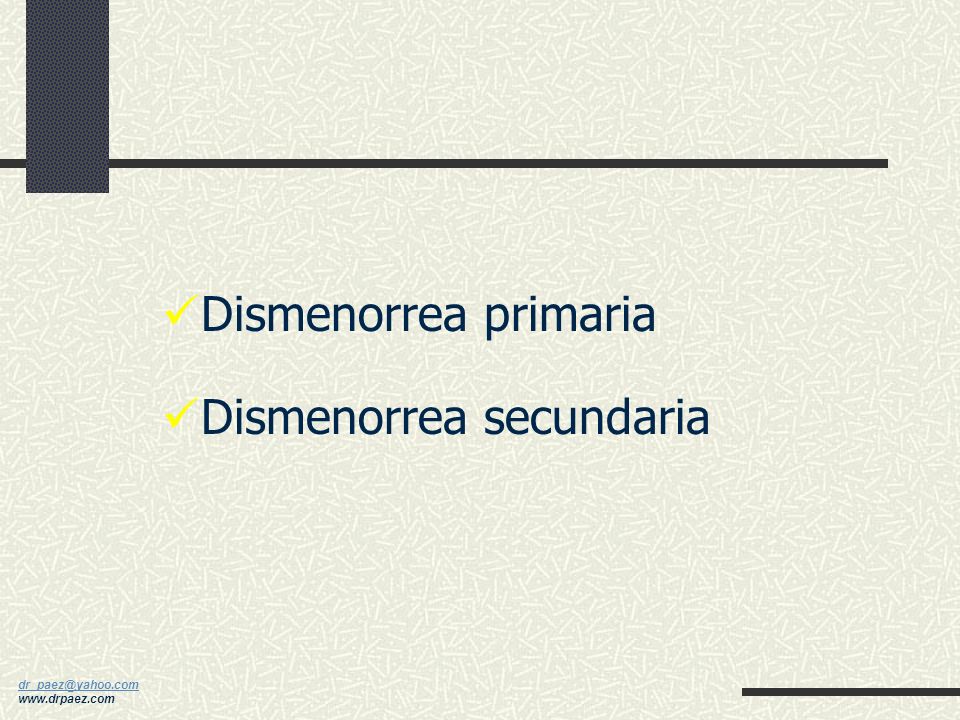 ✓Dismenorrea primaria

✓Dismenorrea secundaria

dr_paez@yahoo.com
www.drpaez.com